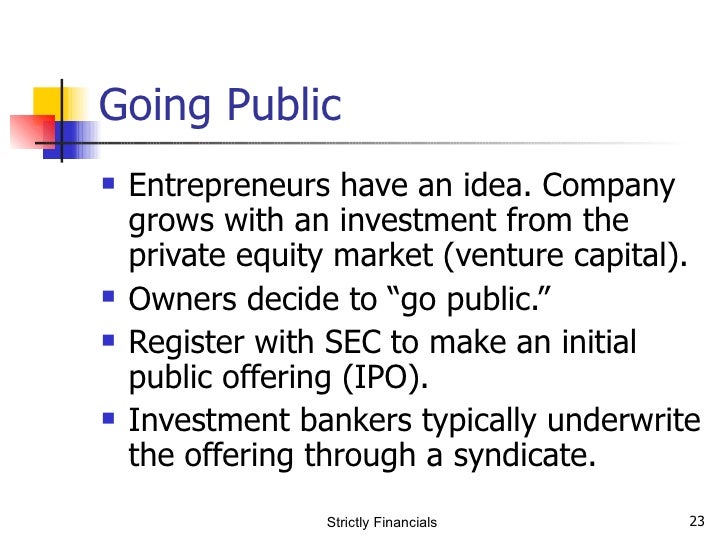 Going Public

- Entrepreneurs have an idea. Company grows with an investment from the private equity market (venture capital).
- Owners decide to “go public.”
- Register with SEC to make an initial public offering (IPO).
- Investment bankers typically underwrite the offering through a syndicate.

Strictly Financials

23